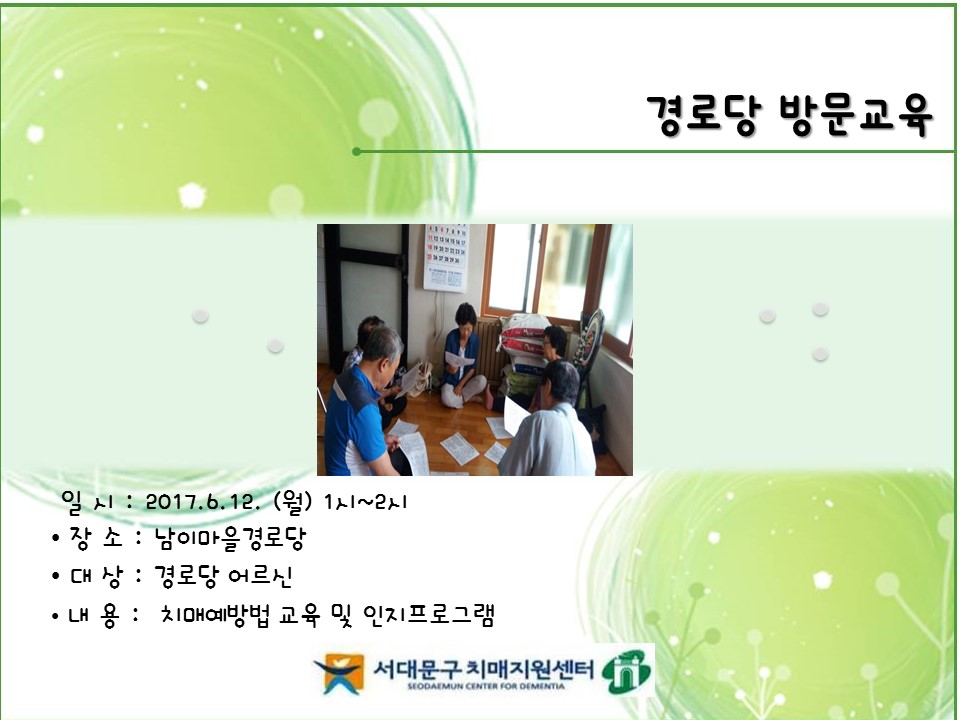 경로당 방문교육

일 시 : 2017.6.12. (월) 1시~2시
• 장 소 : 남이마을경로당
• 대 상 : 경로당 어르신
• 내 용 : 치매예방법 교육 및 인지프로그램

서대문구 치매지원센터
SEODAEMUN CENTER FOR DEMENTIA